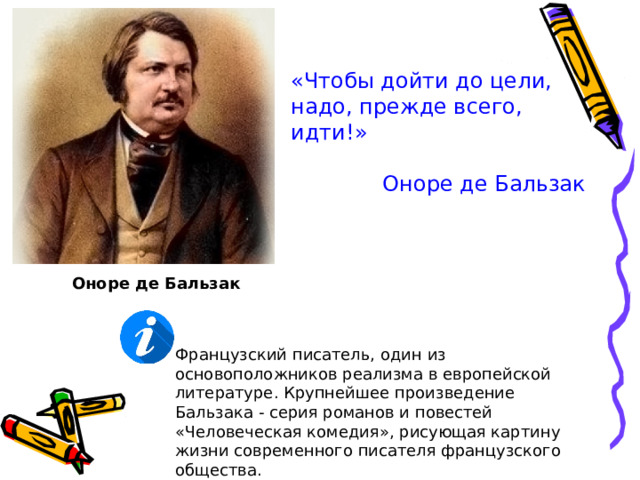 «Чтобы дойти до цели, надо, прежде всего, идти!»

Оноре де Бальзак

Оноре де Бальзак

i

Французский писатель, один из основоположников реализма в европейской литературе. Крупнейшее произведение Бальзака - серия романов и повестей «Человеческая комедия», рисующая картину жизни современного писателя французского общества.